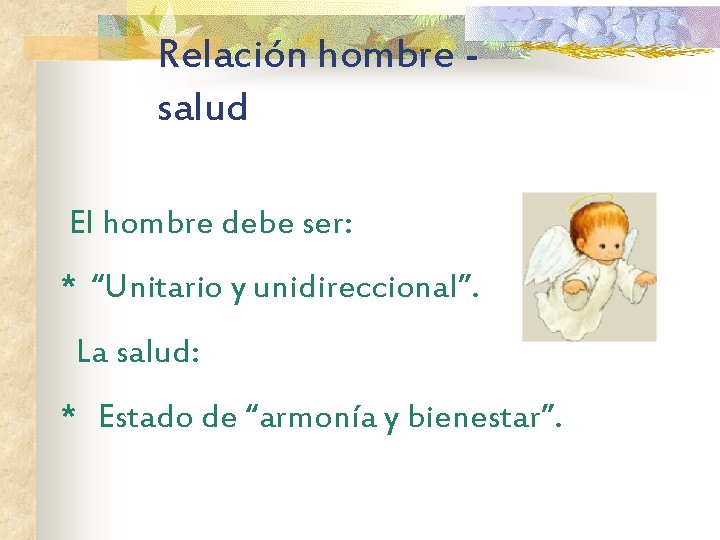 Relación hombre - salud

El hombre debe ser:

* "Unitario y unidireccional".

La salud:

* Estado de "armonía y bienestar".